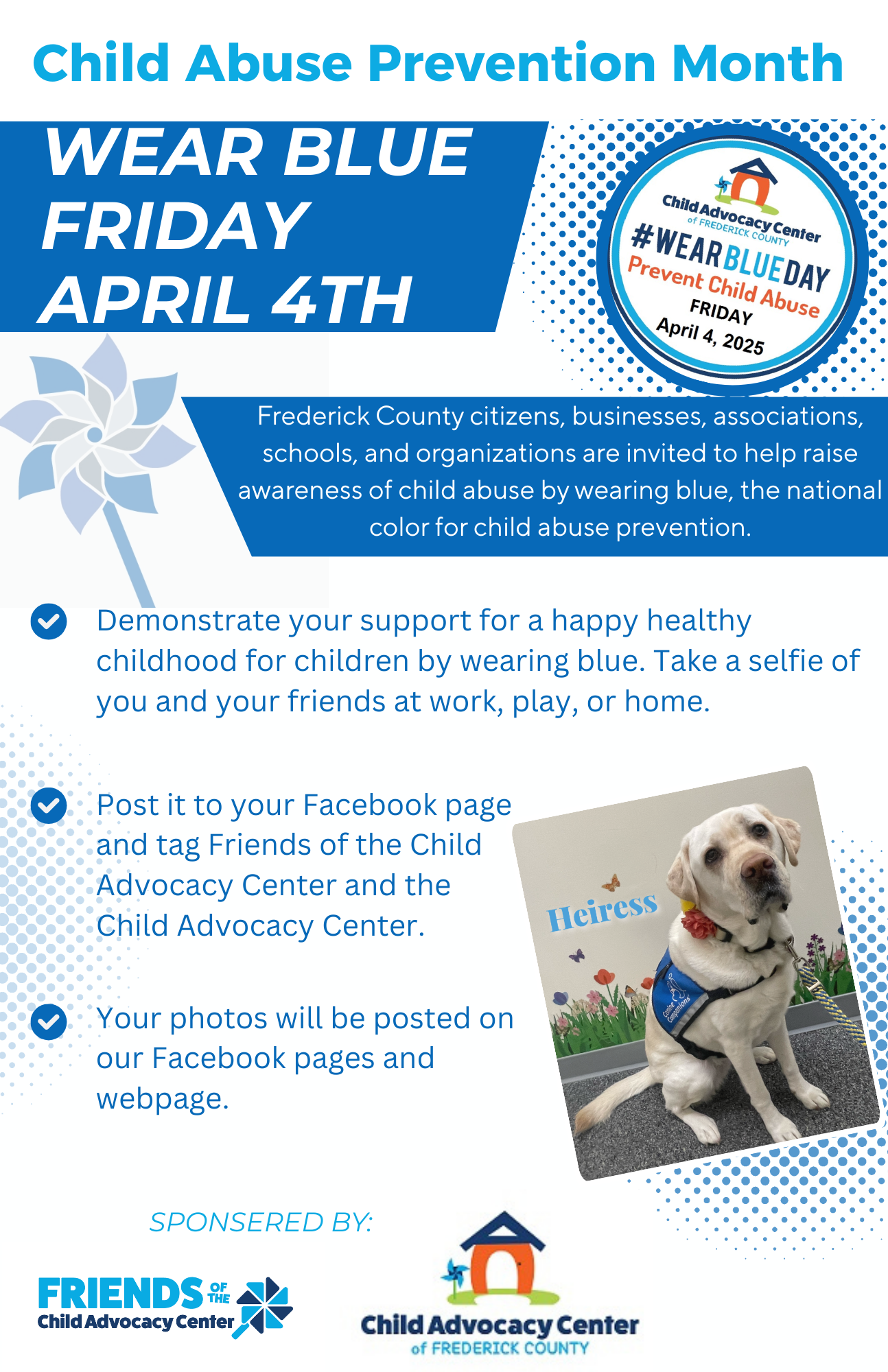 Child Abuse Prevention Month

WEAR BLUE FRIDAY APRIL 4TH

Child Advocacy Center of FREDERICK COUNTY #WEARBLUEDAY Prevent Child Abuse FRIDAY April 4, 2025

Frederick County citizens, businesses, associations, schools, and organizations are invited to help raise awareness of child abuse by wearing blue, the national color for child abuse prevention.

Demonstrate your support for a happy healthy childhood for children by wearing blue. Take a selfie of you and your friends at work, play, or home.

Post it to your Facebook page and tag Friends of the Child Advocacy Center and the Child Advocacy Center.

Your photos will be posted on our Facebook pages and webpage.

Heiress

Canine Companions

SPONSERED BY:

FRIENDS OF THE Child Advocacy Center

Child Advocacy Center of FREDERICK COUNTY